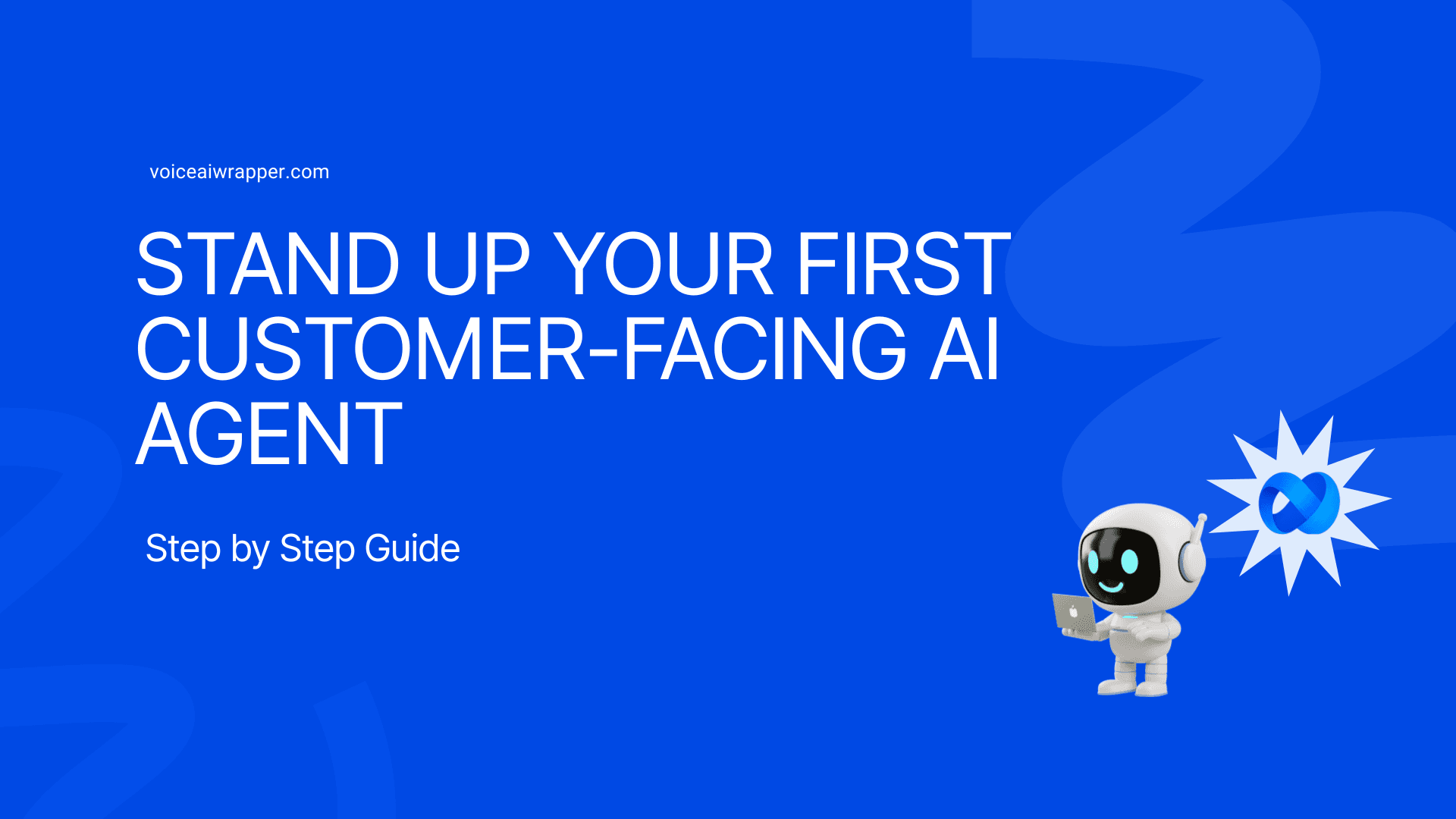 voiceaiwrapper.com

STAND UP YOUR FIRST CUSTOMER-FACING AI AGENT

Step by Step Guide